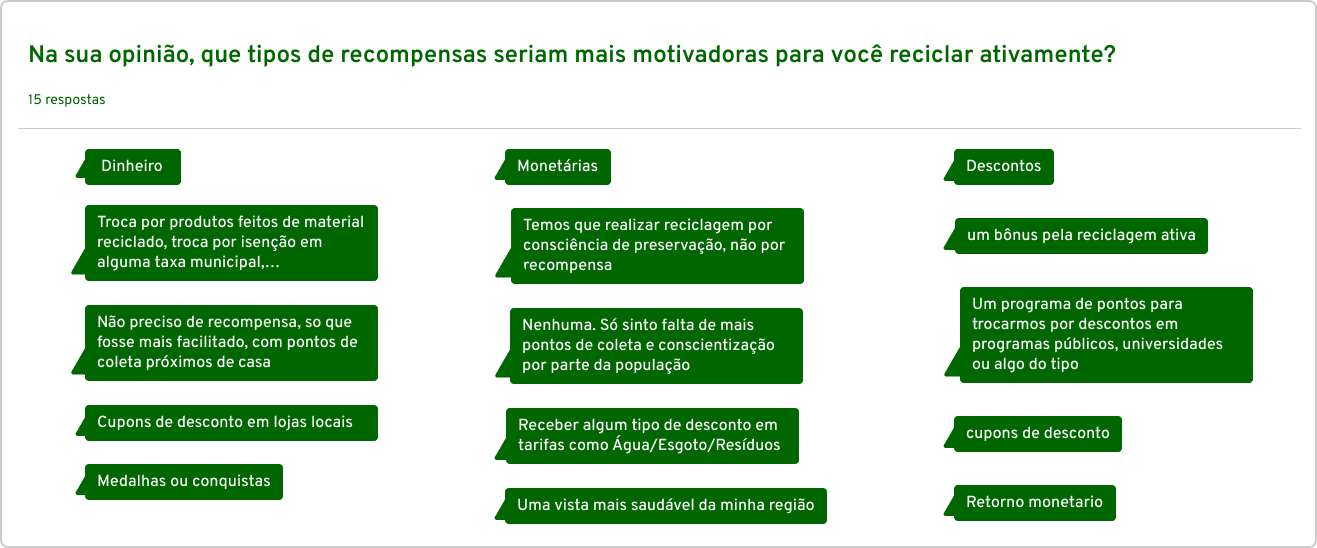 Na sua opinião, que tipos de recompensas seriam mais motivadoras para você reciclar ativamente?

15 respostas

Dinheiro

Troca por produtos feitos de material reciclado, troca por isenção em alguma taxa municipal,...

Não preciso de recompensa, so que fosse mais facilitado, com pontos de coleta próximos de casa

Cupons de desconto em lojas locais

Medalhas ou conquistas

Monetárias

Temos que realizar reciclagem por consciência de preservação, não por recompensa

Nenhuma. Só sinto falta de mais pontos de coleta e conscientização por parte da população

Receber algum tipo de desconto em tarifas como Água/Esgoto/Resíduos

Uma vista mais saudável da minha região

Descontos

um bônus pela reciclagem ativa

Um programa de pontos para trocarmos por descontos em programas públicos, universidades ou algo do tipo

cupons de desconto

Retorno monetario